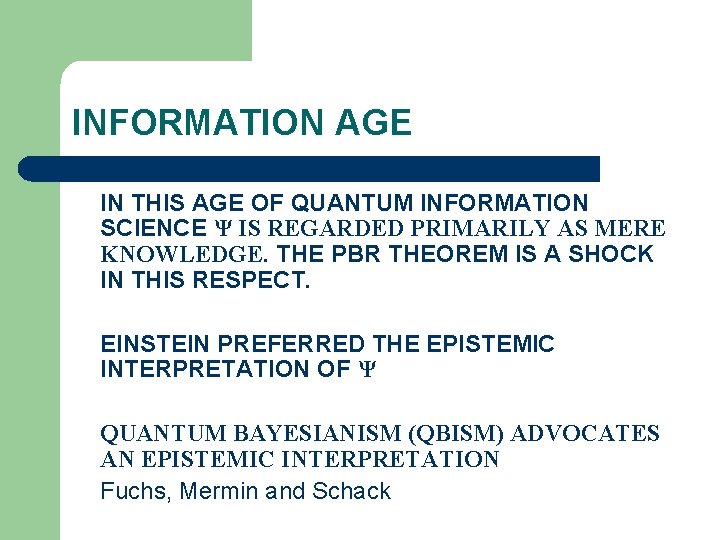 INFORMATION AGE

IN THIS AGE OF QUANTUM INFORMATION SCIENCE $\Psi$ IS REGARDED PRIMARILY AS MERE KNOWLEDGE. THE PBR THEOREM IS A SHOCK IN THIS RESPECT.

EINSTEIN PREFERRED THE EPISTEMIC INTERPRETATION OF $\Psi$

QUANTUM BAYESIANISM (QBISM) ADVOCATES AN EPISTEMIC INTERPRETATION
Fuchs, Mermin and Schack